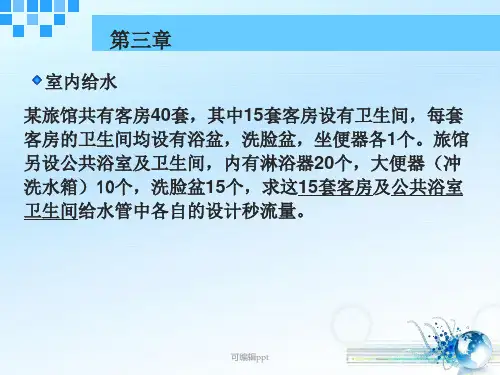 第三章

室内给水

某旅馆共有客房40套，其中15套客房设有卫生间，每套客房的卫生间均设有浴盆，洗脸盆，坐便器各1个。旅馆另设公共浴室及卫生间，内有淋浴器20个，大便器（冲洗水箱）10个，洗脸盆15个，求这15套客房及公共浴室卫生间给水管中各自的设计秒流量。

可编辑ppt